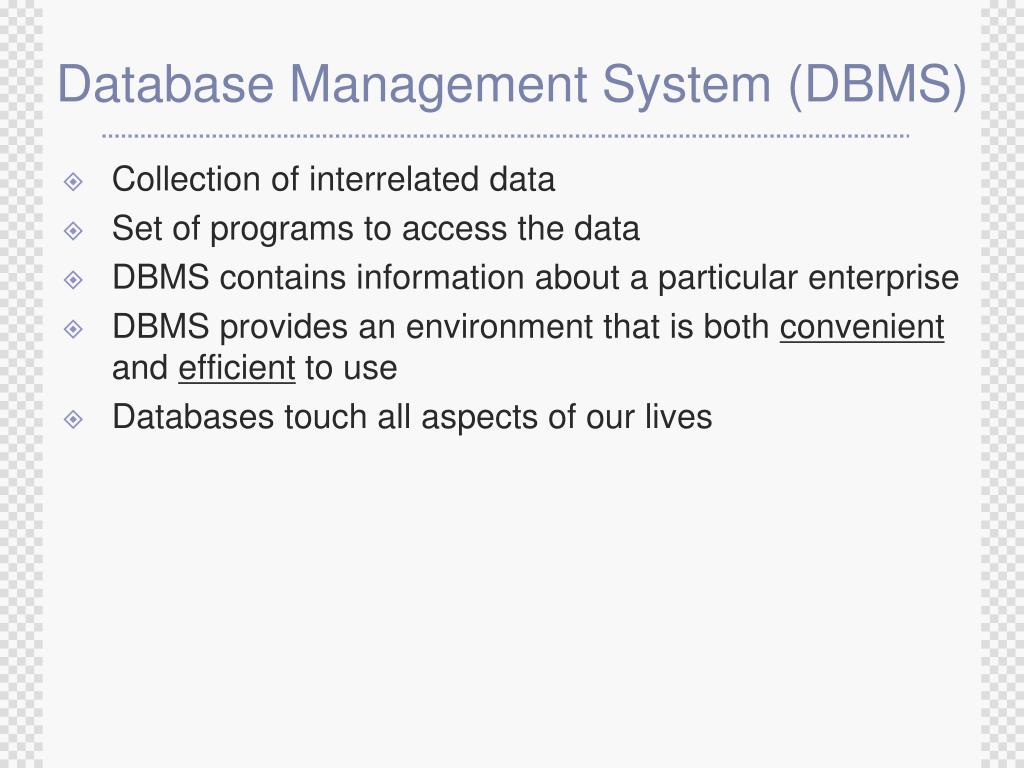 Database Management System (DBMS)

Collection of interrelated data
Set of programs to access the data
DBMS contains information about a particular enterprise
DBMS provides an environment that is both convenient and efficient to use
Databases touch all aspects of our lives